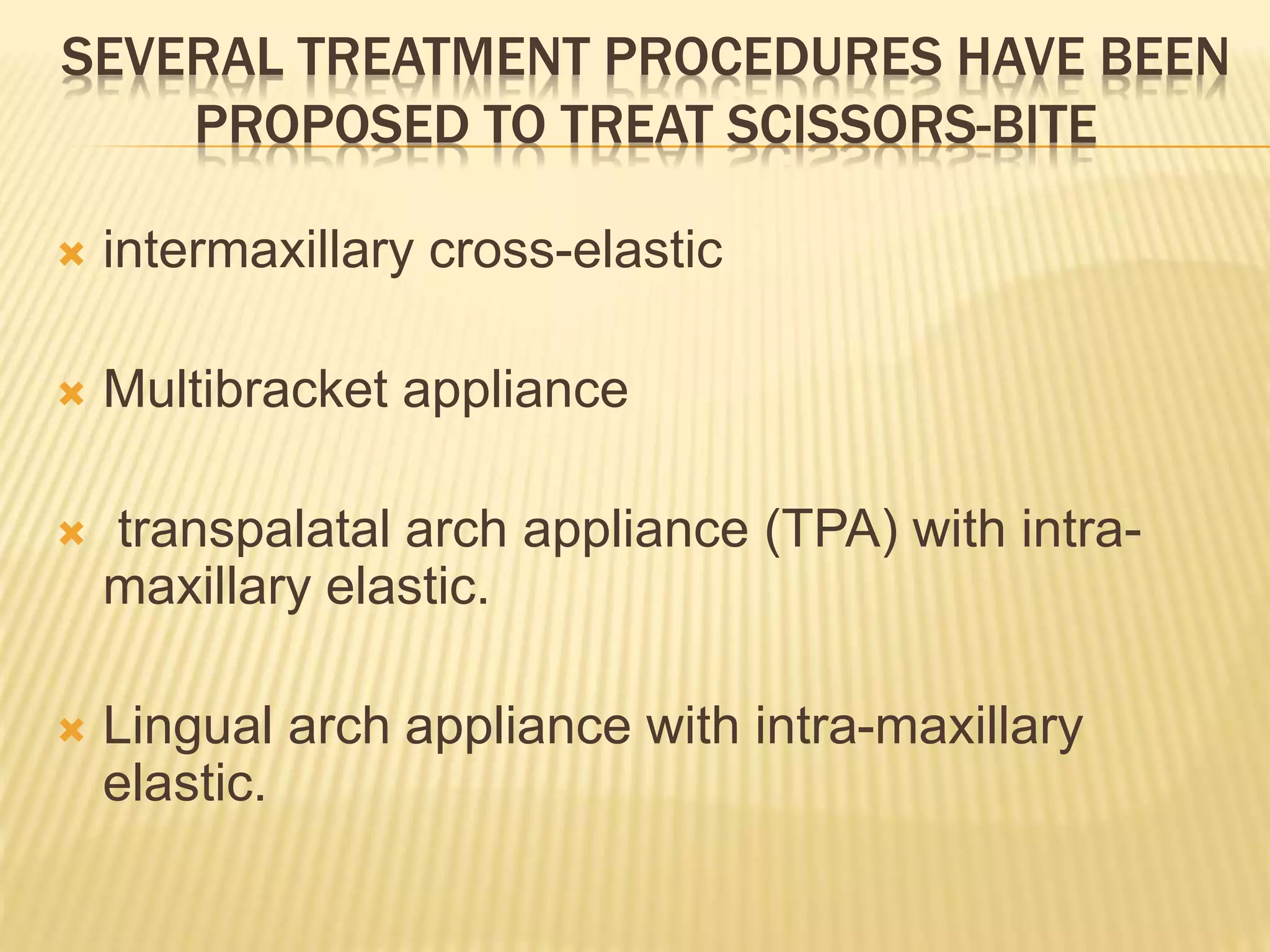 SEVERAL TREATMENT PROCEDURES HAVE BEEN PROPOSED TO TREAT SCISSORS-BITE

intermaxillary cross-elastic

Multibracket appliance

transpalatal arch appliance (TPA) with intra-maxillary elastic.

Lingual arch appliance with intra-maxillary elastic.